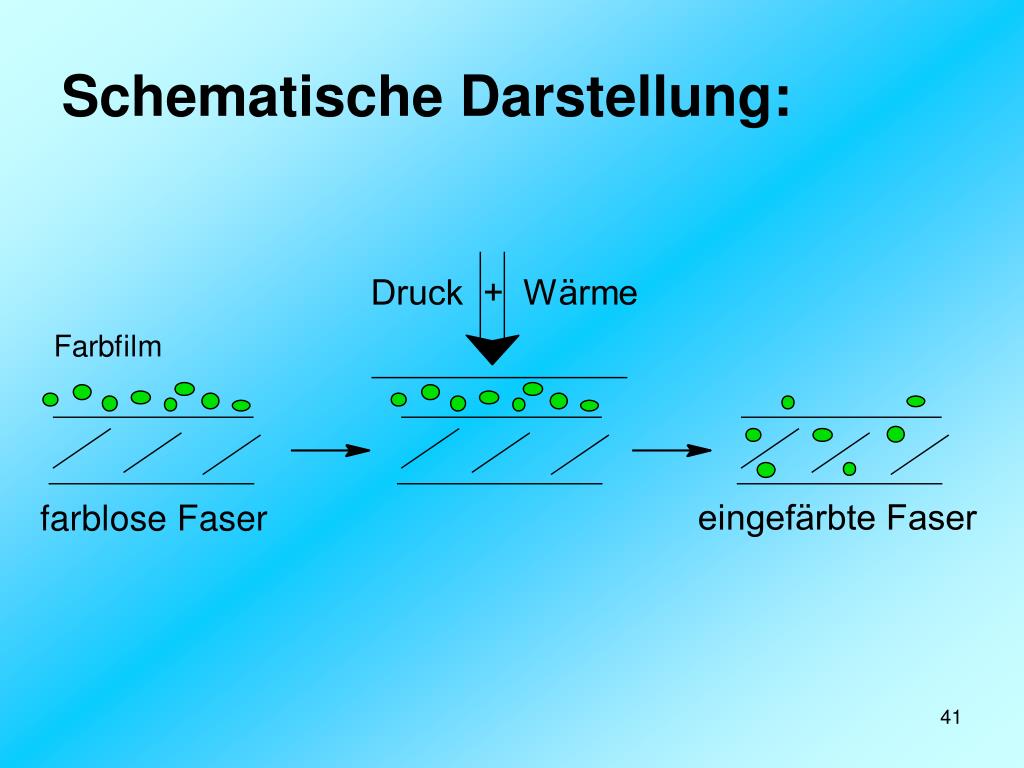 Schematische Darstellung:

Druck + Wärme

Farbfilm

farblose Faser

eingefärbte Faser

41